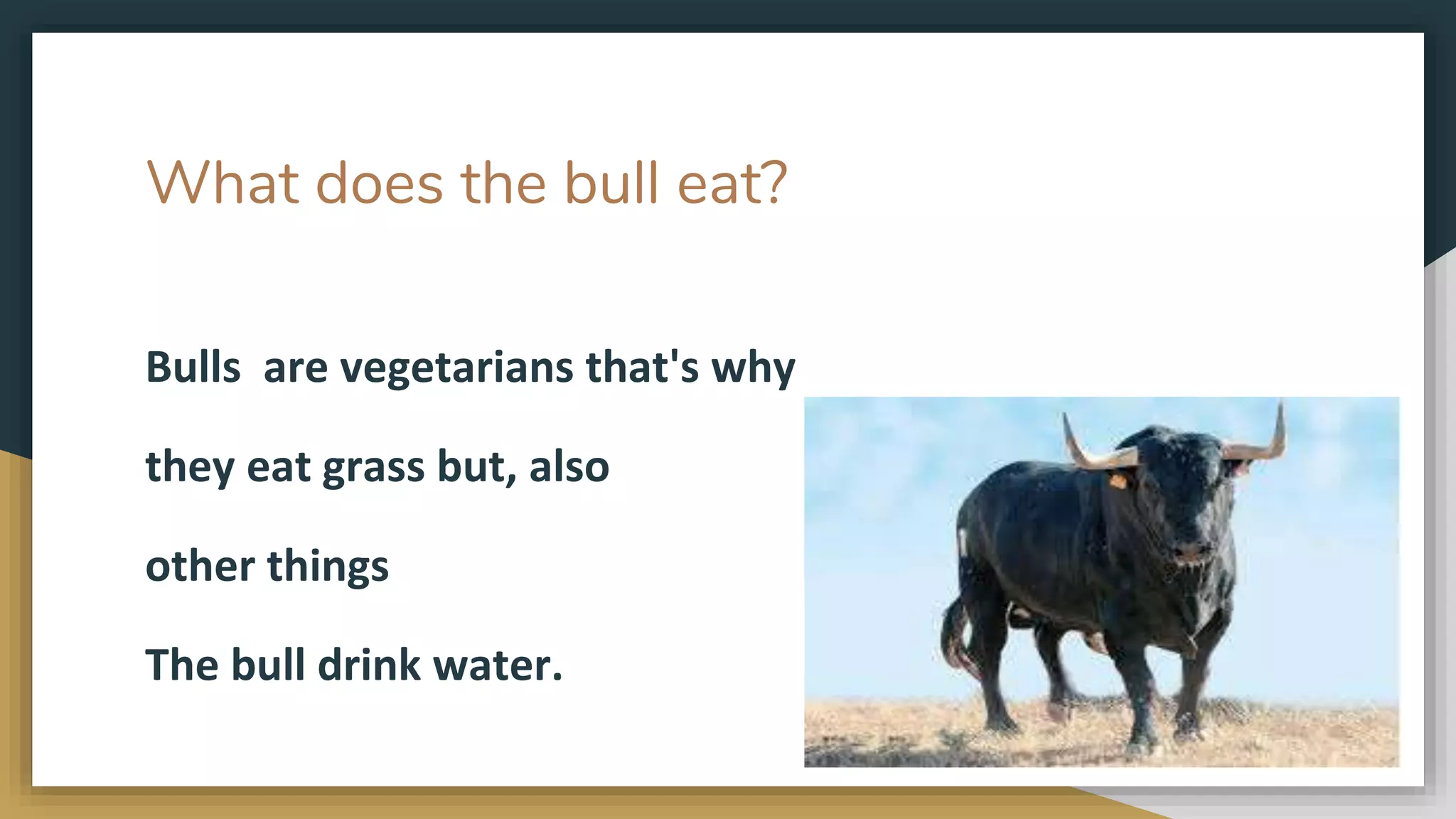 What does the bull eat?

Bulls are vegetarians that's why they eat grass but, also other things

The bull drink water.